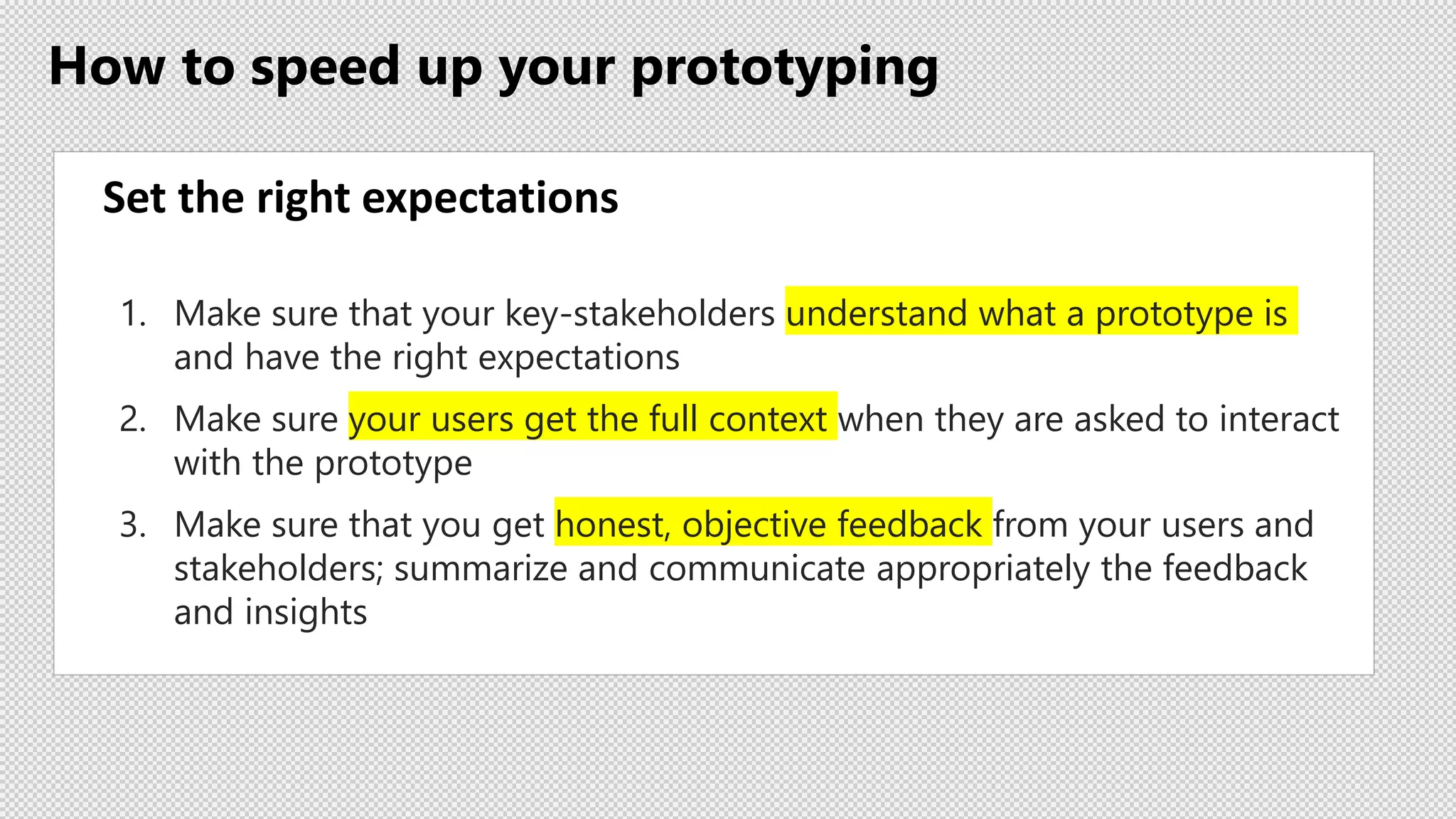 How to speed up your prototyping

Set the right expectations

1. Make sure that your key-stakeholders understand what a prototype is and have the right expectations
2. Make sure your users get the full context when they are asked to interact with the prototype
3. Make sure that you get honest, objective feedback from your users and stakeholders; summarize and communicate appropriately the feedback and insights